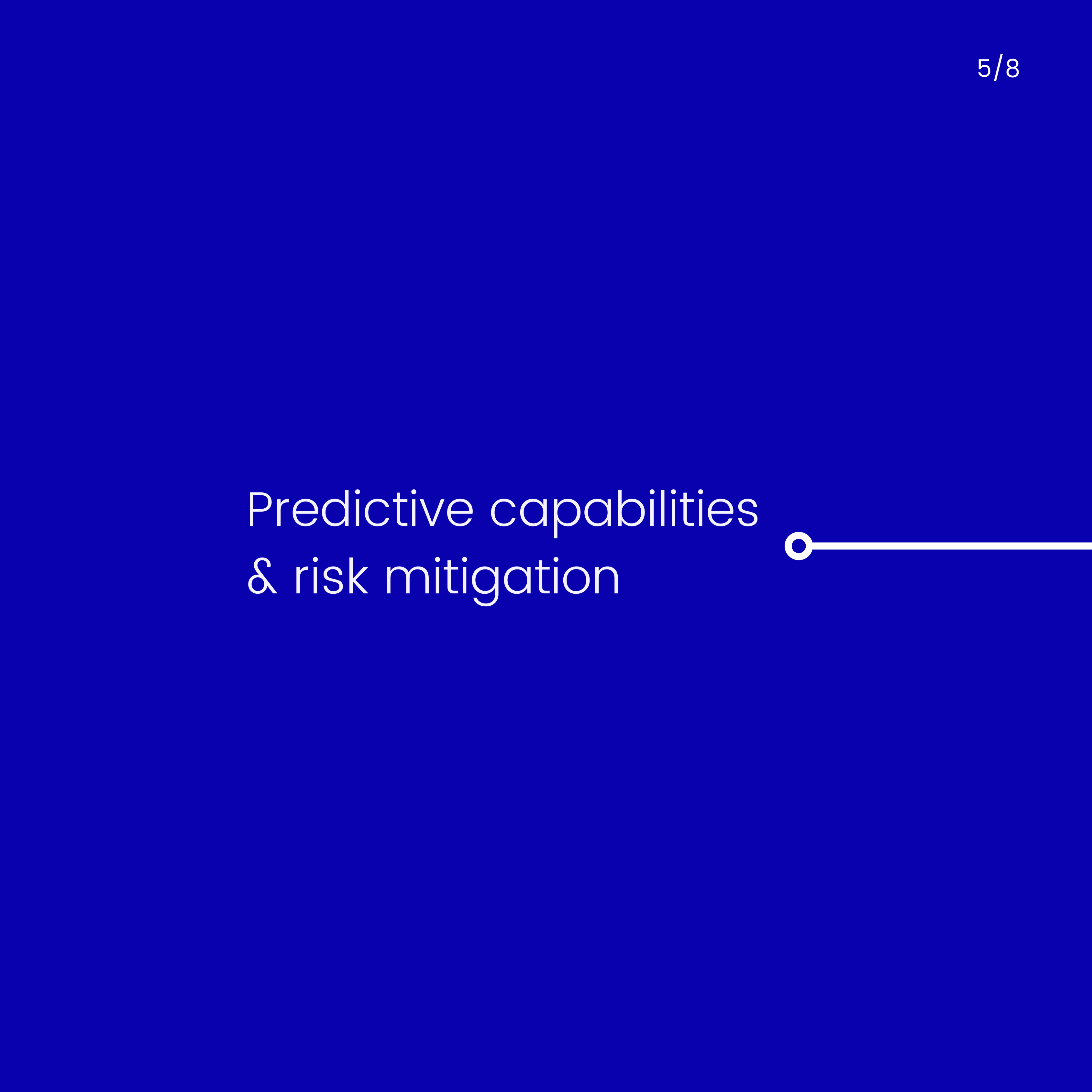 5/8

Predictive capabilities & risk mitigation